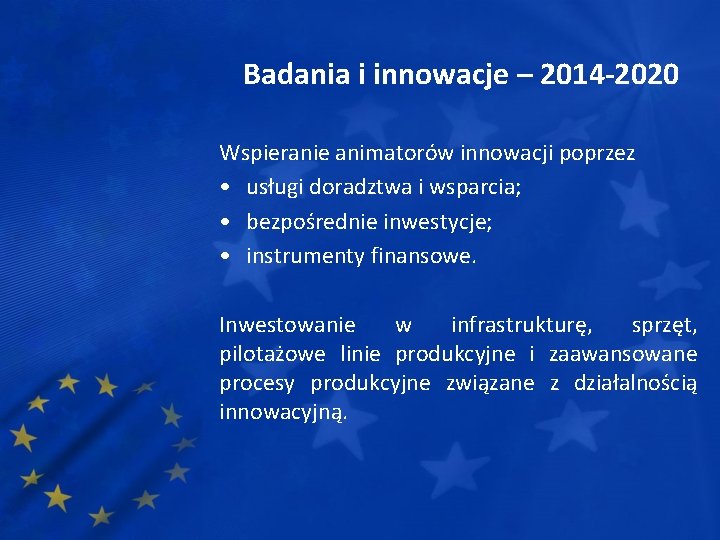 Badania i innowacje – 2014-2020

Wspieranie animatorów innowacji poprzez
• usługi doradztwa i wsparcia;
• bezpośrednie inwestycje;
• instrumenty finansowe.

Inwestowanie w infrastrukturę, sprzęt, pilotażowe linie produkcyjne i zaawansowane procesy produkcyjne związane z działalnością innowacyjną.